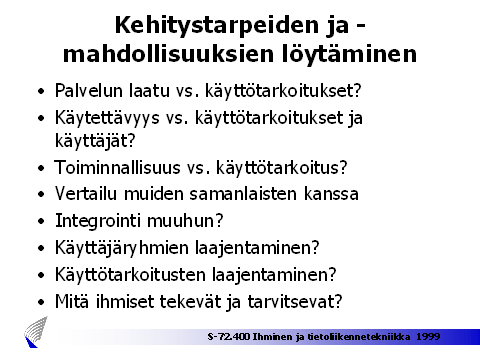 Kehitystarpeiden ja -mahdollisuuksien löytäminen

• Palvelun laatu vs. käyttötarkoitukset?
• Käytettävyys vs. käyttötarkoitukset ja käyttäjät?
• Toiminnallisuus vs. käyttötarkoitus?
• Vertailu muiden samanlaisten kanssa
• Integrointi muuhun?
• Käyttäjäryhmien laajentaminen?
• Käyttötarkoitusten laajentaminen?
• Mitä ihmiset tekevät ja tarvitsevat?

S-72.400 Ihminen ja tietoliikennetekniikka 1999